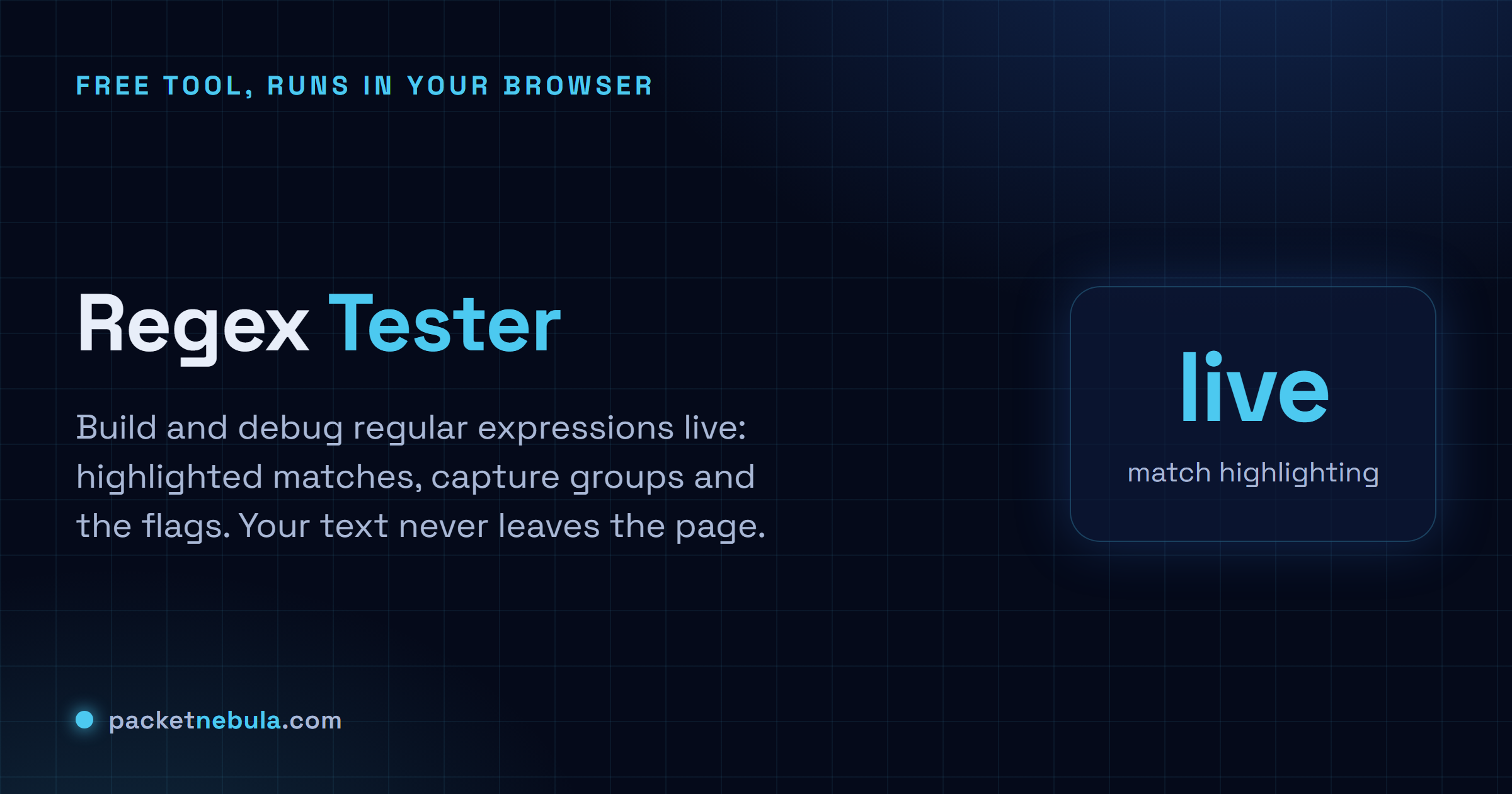 FREE TOOL, RUNS IN YOUR BROWSER

Regex Tester

Build and debug regular expressions live: highlighted matches, capture groups and the flags. Your text never leaves the page.

live

match highlighting

packetnebula.com